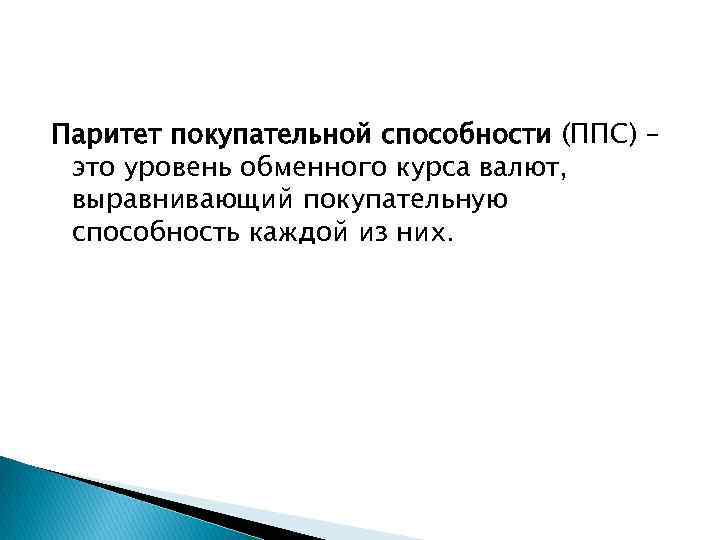 Паритет покупательной способности (ППС) – это уровень обменного курса валют, выравнивающий покупательную способность каждой из них.